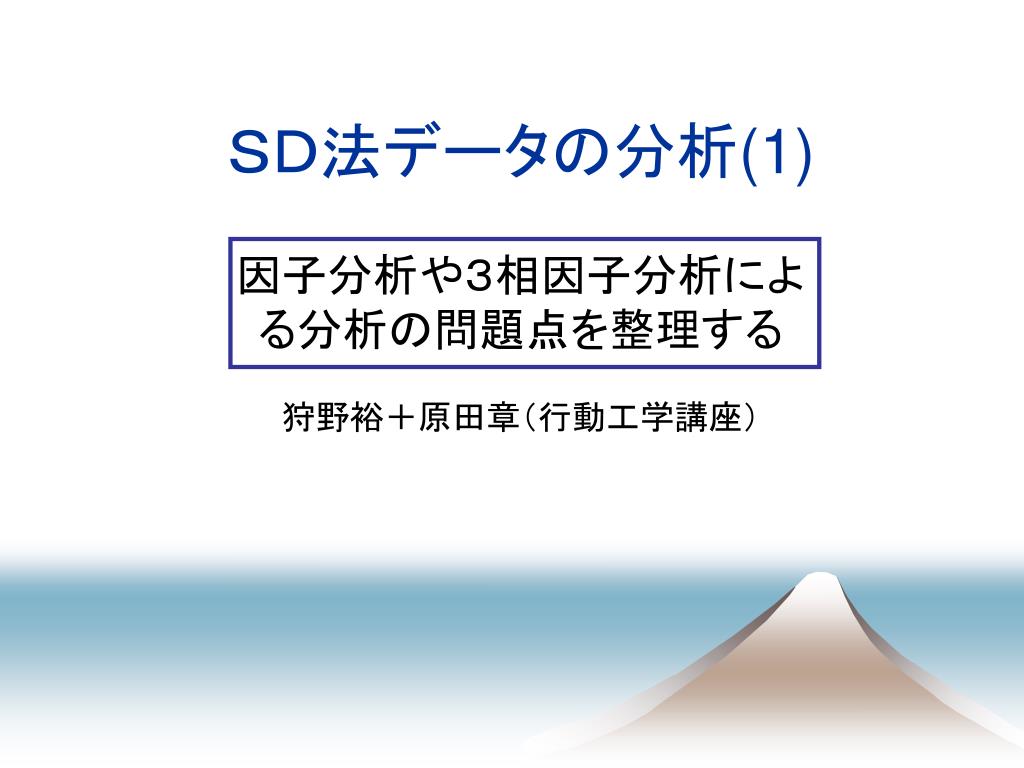 ＳＤ法データの分析(1)

因子分析や3相因子分析による分析の問題点を整理する

狩野裕＋原田章（行動工学講座）